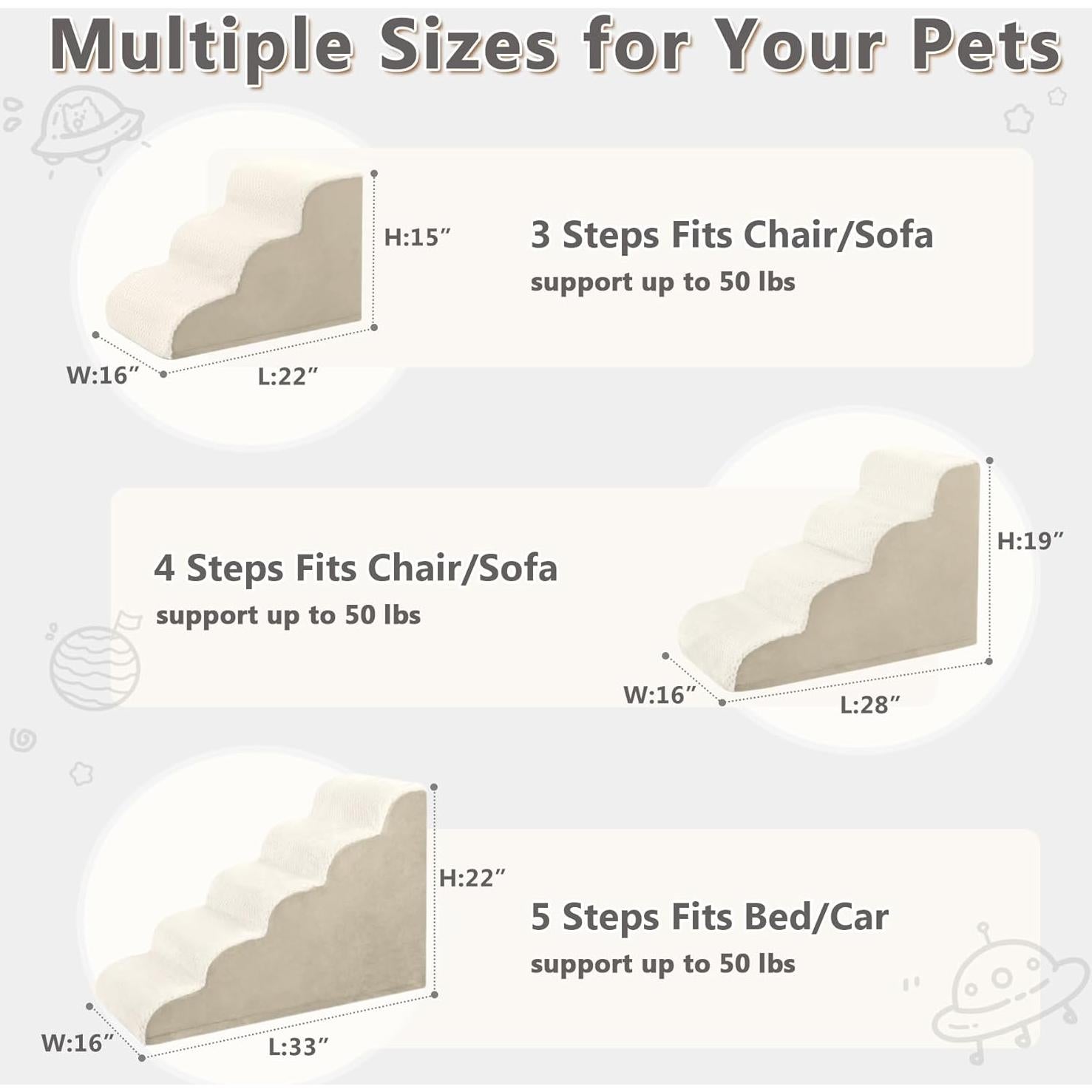 Multiple Sizes for Your Pets

H:15″
W:16″
L:22″

3 Steps Fits Chair/Sofa
support up to 50 lbs

4 Steps Fits Chair/Sofa
support up to 50 lbs

H:19″
W:16″
L:28″

H:22″
W:16″
L:33″

5 Steps Fits Bed/Car
support up to 50 lbs